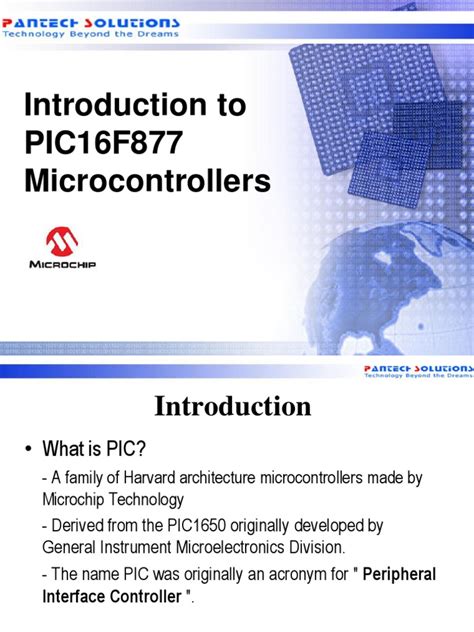 PANTECH SOLUTIONS
Technology Beyond the Dreams

Introduction to PIC16F877 Microcontrollers

MICROCHIP

PANTECH SOLUTIONS
Technology Beyond the Dreams

Introduction

• What is PIC?

- A family of Harvard architecture microcontrollers made by Microchip Technology

- Derived from the PIC1650 originally developed by General Instrument Microelectronics Division.

- The name PIC was originally an acronym for " Peripheral Interface Controller ".